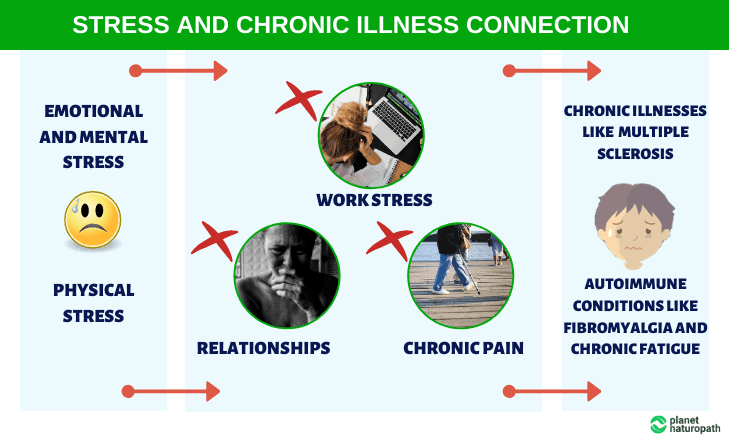 STRESS AND CHRONIC ILLNESS CONNECTION

EMOTIONAL AND MENTAL STRESS

PHYSICAL STRESS

WORK STRESS

RELATIONSHIPS

CHRONIC PAIN

CHRONIC ILLNESSES LIKE MULTIPLE SCLEROSIS

AUTOIMMUNE CONDITIONS LIKE FIBROMYALGIA AND CHRONIC FATIGUE

planet naturopath